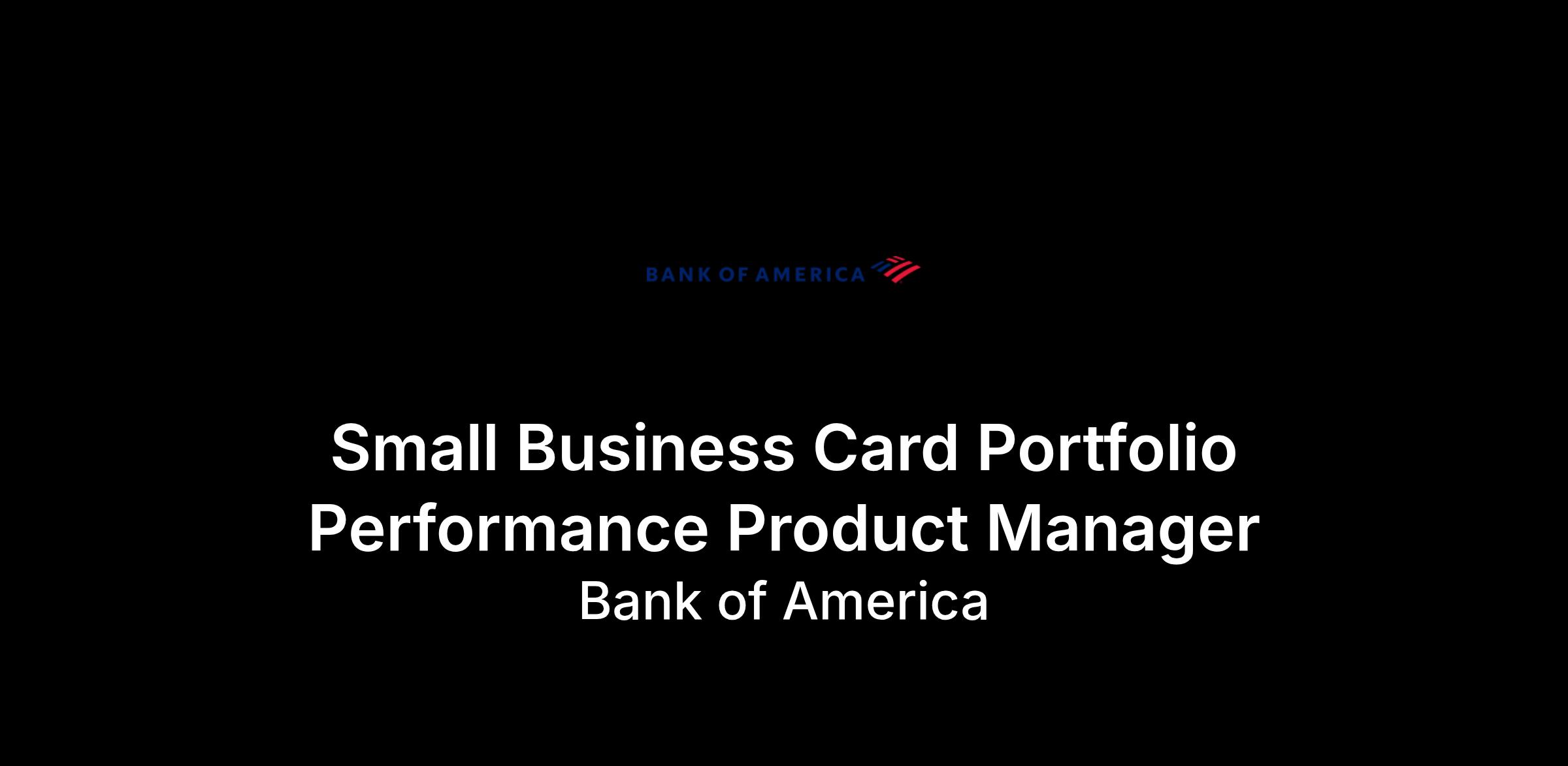 BANK OF AMERICA

Small Business Card Portfolio Performance Product Manager

Bank of America